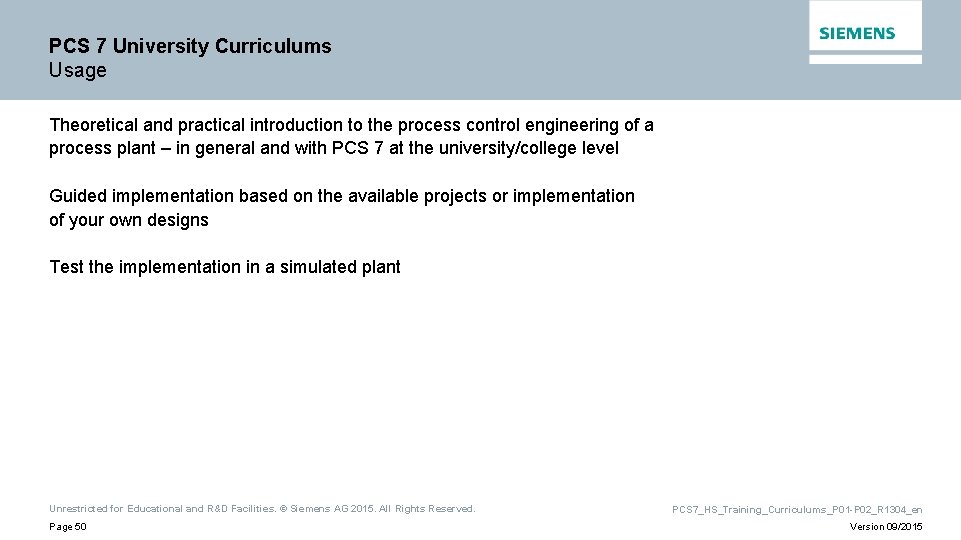 PCS 7 University Curriculums
Usage

SIEMENS

Theoretical and practical introduction to the process control engineering of a process plant – in general and with PCS 7 at the university/college level

Guided implementation based on the available projects or implementation of your own designs

Test the implementation in a simulated plant

Unrestricted for Educational and R&D Facilities. © Siemens AG 2015. All Rights Reserved.

Page 50

PCS7_HS_Training_Curriculums_P01-P02_R1304_en

Version 09/2015